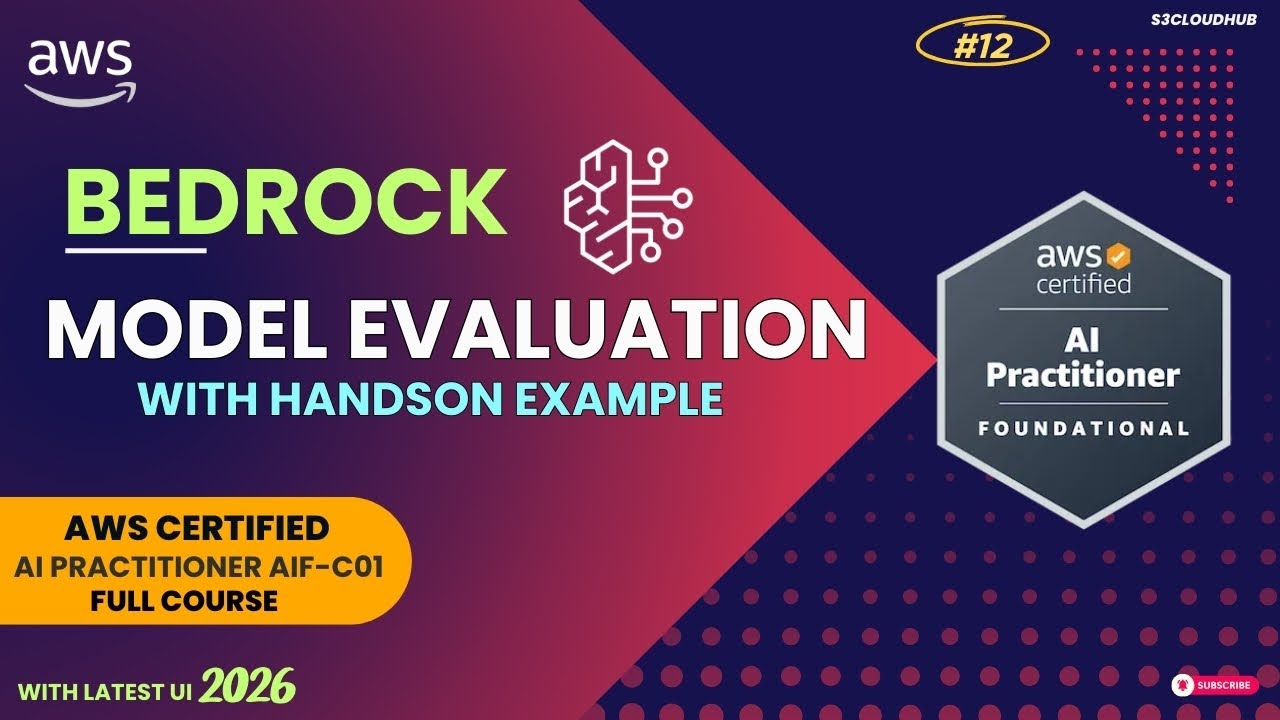 aws

S3CLOUDHUB

#12

BEDROCK

MODEL EVALUATION

WITH HANDSON EXAMPLE

aws certified

AI Practitioner

FOUNDATIONAL

AWS CERTIFIED
AI PRACTITIONER AIF-C01
FULL COURSE

WITH LATEST UI 2026

SUBSCRIBE